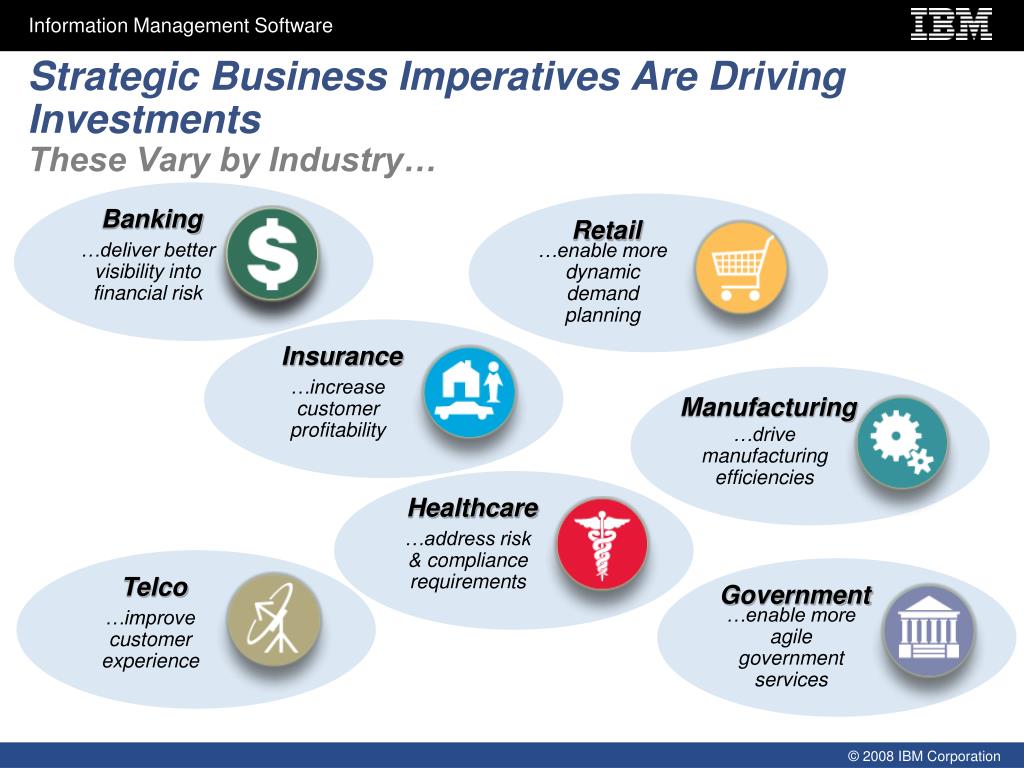 Information Management Software

IBM

Strategic Business Imperatives Are Driving Investments

These Vary by Industry…

Banking

…deliver better visibility into financial risk

Retail

…enable more dynamic demand planning

Insurance

…increase customer profitability

Manufacturing

…drive manufacturing efficiencies

Healthcare

…address risk & compliance requirements

Telco

…improve customer experience

Government

…enable more agile government services

© 2008 IBM Corporation